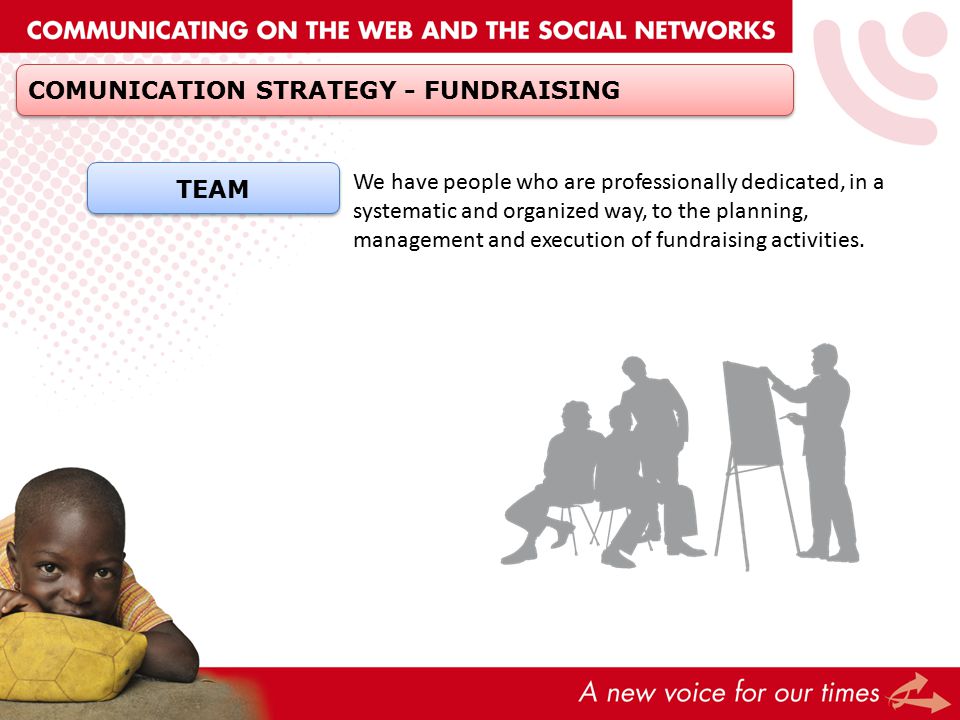 COMMUNICATING ON THE WEB AND THE SOCIAL NETWORKS

COMUNICATION STRATEGY - FUNDRAISING

TEAM

We have people who are professionally dedicated, in a systematic and organized way, to the planning, management and execution of fundraising activities.

A new voice for our times